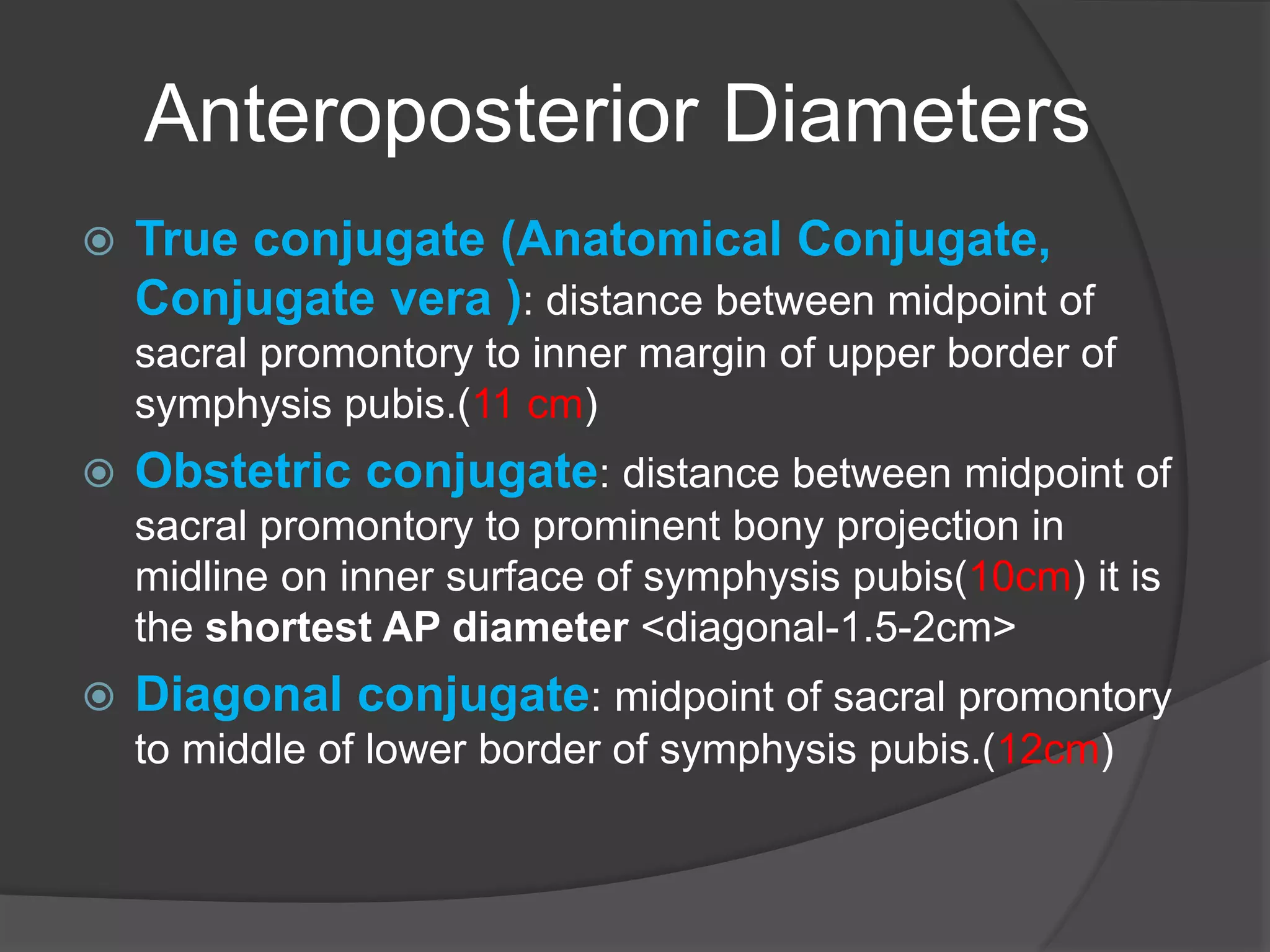 Anteroposterior Diameters

True conjugate (Anatomical Conjugate, Conjugate vera ): distance between midpoint of sacral promontory to inner margin of upper border of symphysis pubis.(11 cm)

Obstetric conjugate: distance between midpoint of sacral promontory to prominent bony projection in midline on inner surface of symphysis pubis(10cm) it is the shortest AP diameter <diagonal-1.5-2cm>

Diagonal conjugate: midpoint of sacral promontory to middle of lower border of symphysis pubis.(12cm)